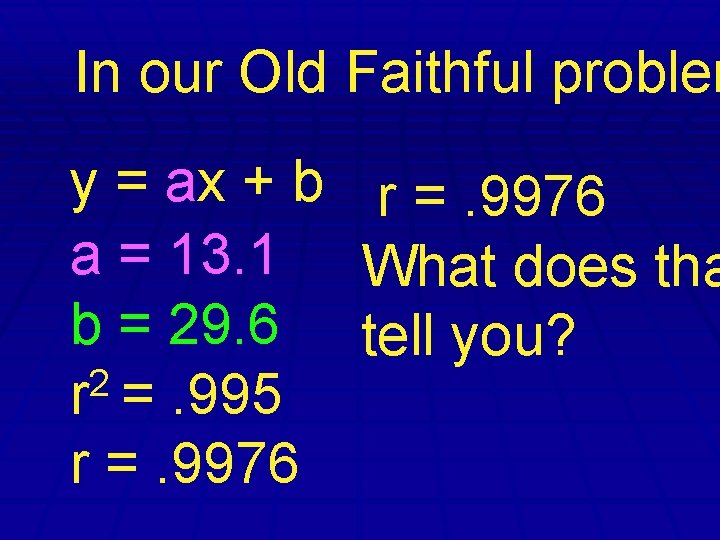 In our Old Faithful probler

$y = ax + b$
$a = 13.1$
$b = 29.6$
$r^2 = .995$
$r = .9976$

$r = .9976$
What does tha
tell you?